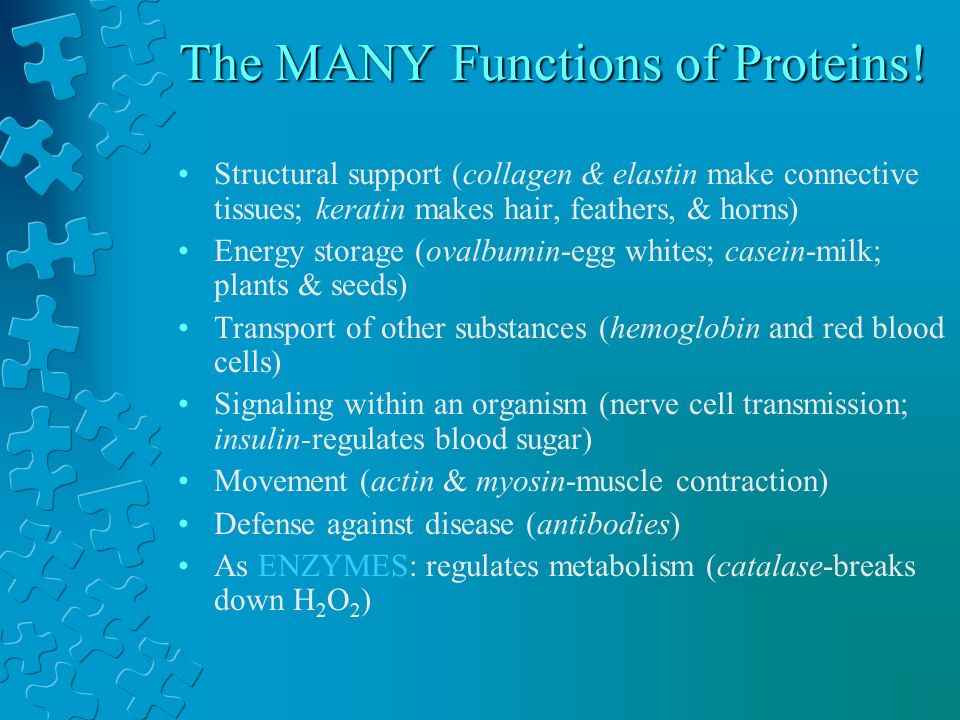 The MANY Functions of Proteins!

• Structural support (collagen & elastin make connective tissues; keratin makes hair, feathers, & horns)
• Energy storage (ovalbumin-egg whites; casein-milk; plants & seeds)
• Transport of other substances (hemoglobin and red blood cells)
• Signaling within an organism (nerve cell transmission; insulin-regulates blood sugar)
• Movement (actin & myosin-muscle contraction)
• Defense against disease (antibodies)
• As ENZYMES: regulates metabolism (catalase-breaks down $H_2O_2$)